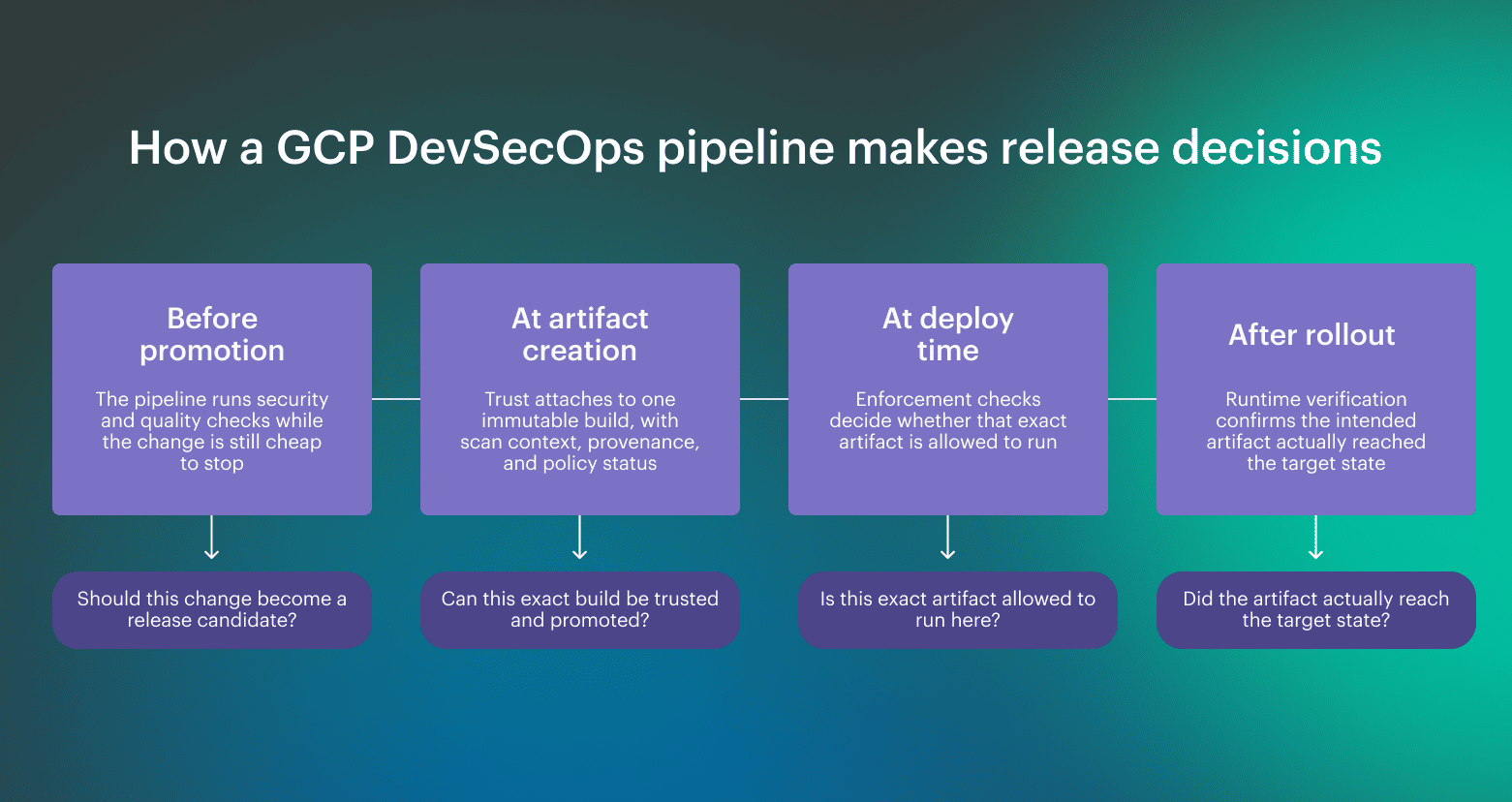 How a GCP DevSecOps pipeline makes release decisions

Before promotion

The pipeline runs security and quality checks while the change is still cheap to stop

Should this change become a release candidate?

At artifact creation

Trust attaches to one immutable build, with scan context, provenance, and policy status

Can this exact build be trusted and promoted?

At deploy time

Enforcement checks decide whether that exact artifact is allowed to run

Is this exact artifact allowed to run here?

After rollout

Runtime verification confirms the intended artifact actually reached the target state

Did the artifact actually reach the target state?